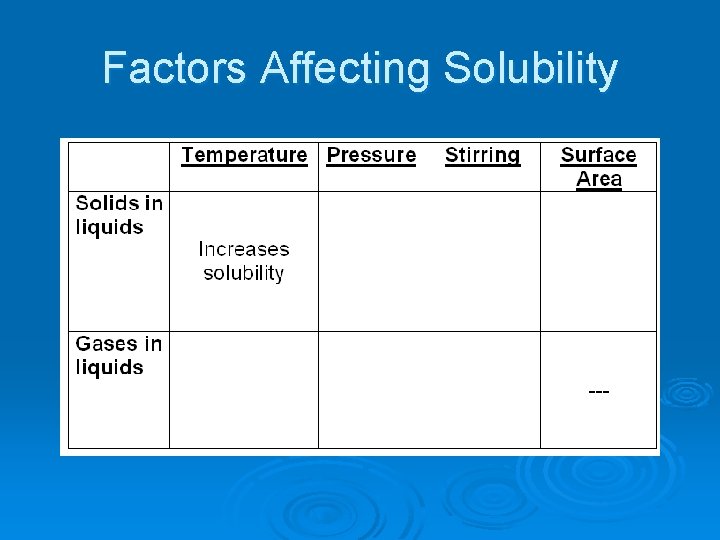 Factors Affecting Solubility

| | Temperature | Pressure Stirring | Surface Area |
|---|---|---|---|
| Solids in liquids | Increases solubility | | |
| Gases in liquids | | | --- |